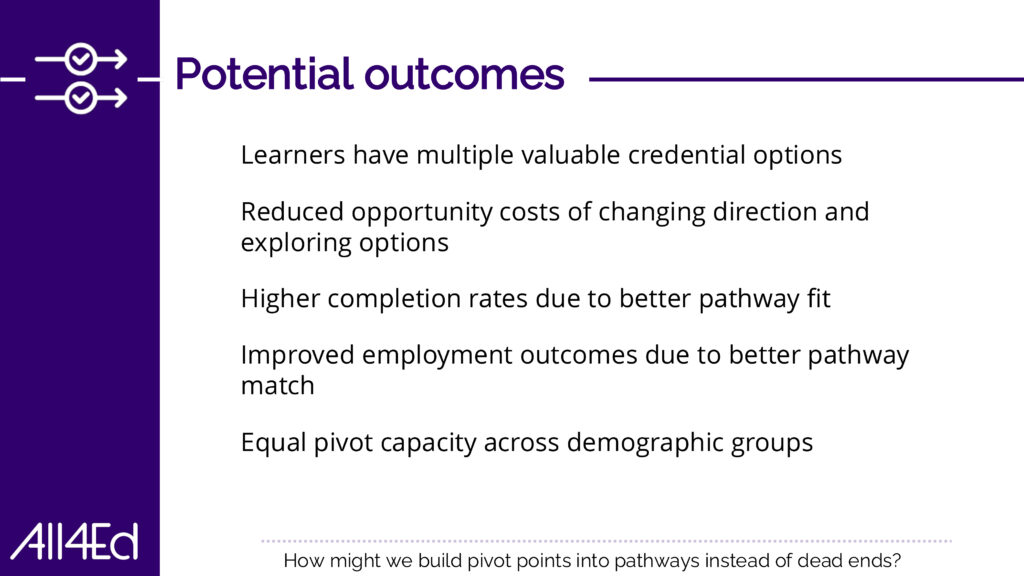 Potential outcomes

Learners have multiple valuable credential options

Reduced opportunity costs of changing direction and exploring options

Higher completion rates due to better pathway fit

Improved employment outcomes due to better pathway match

Equal pivot capacity across demographic groups

All4Ed

How might we build pivot points into pathways instead of dead ends?